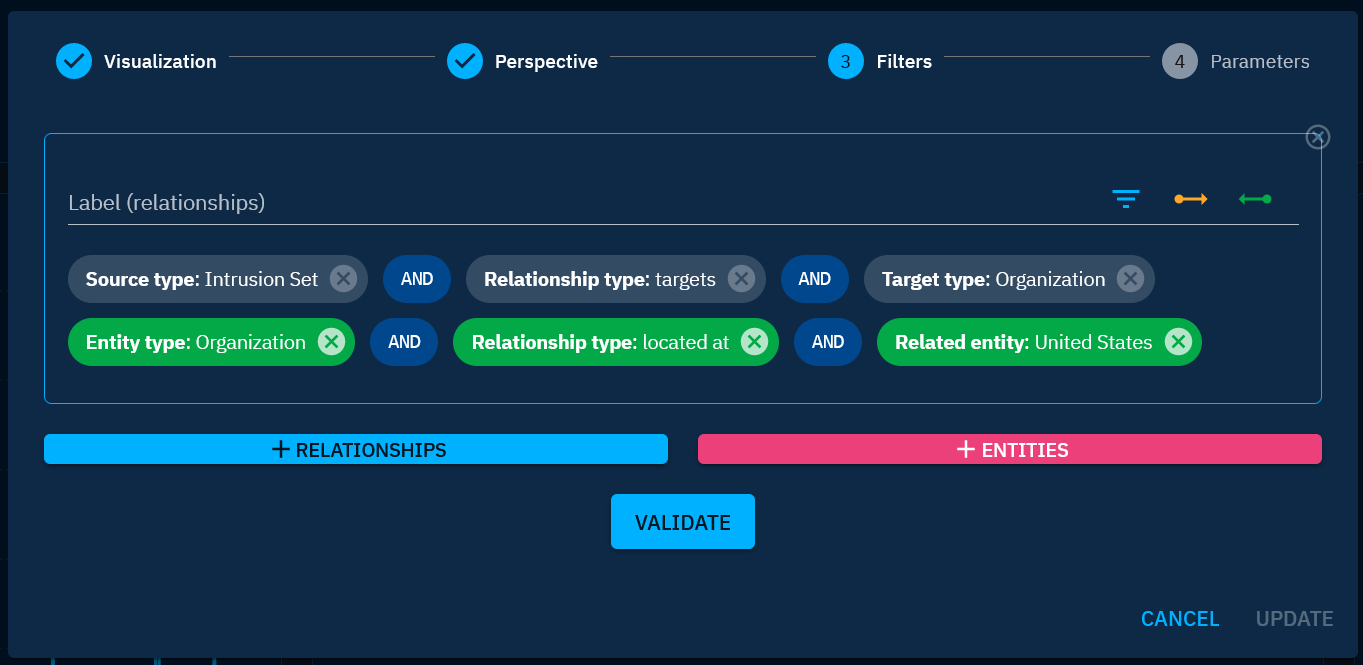 Visualization Perspective 3 Filters 4 Parameters

Label (relationships)

Source type: Intrusion Set AND Relationship type: targets AND Target type: Organization

Entity type: Organization AND Relationship type: located at AND Related entity: United States

+ RELATIONSHIPS

+ ENTITIES

VALIDATE

CANCEL UPDATE